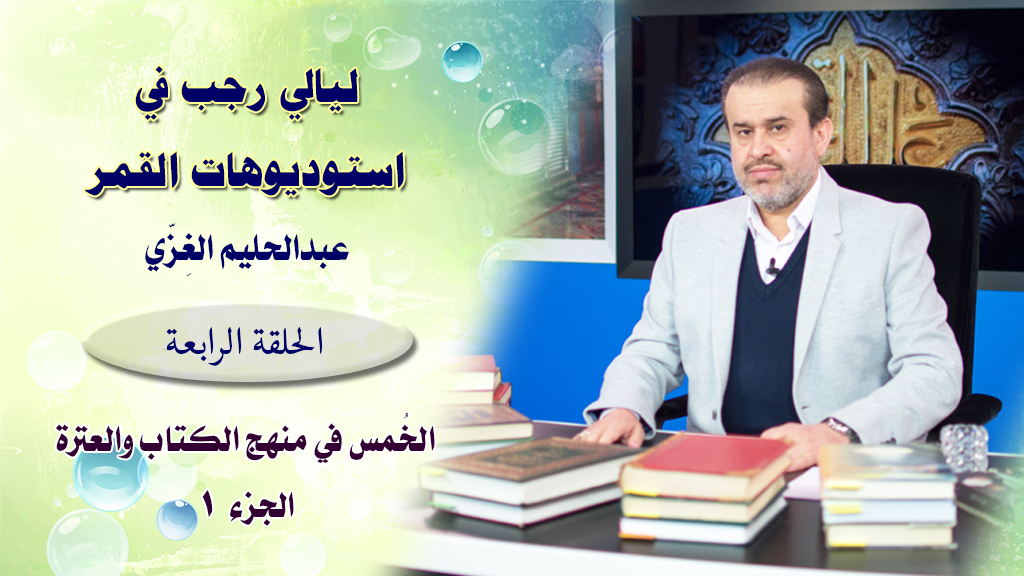 ليالي رجب في
استوديوهات القمر
عبدالحليم الغِزّي

الحلقة الرابعة

الخُمس في منهج الكتاب والعترة
الجزء ١